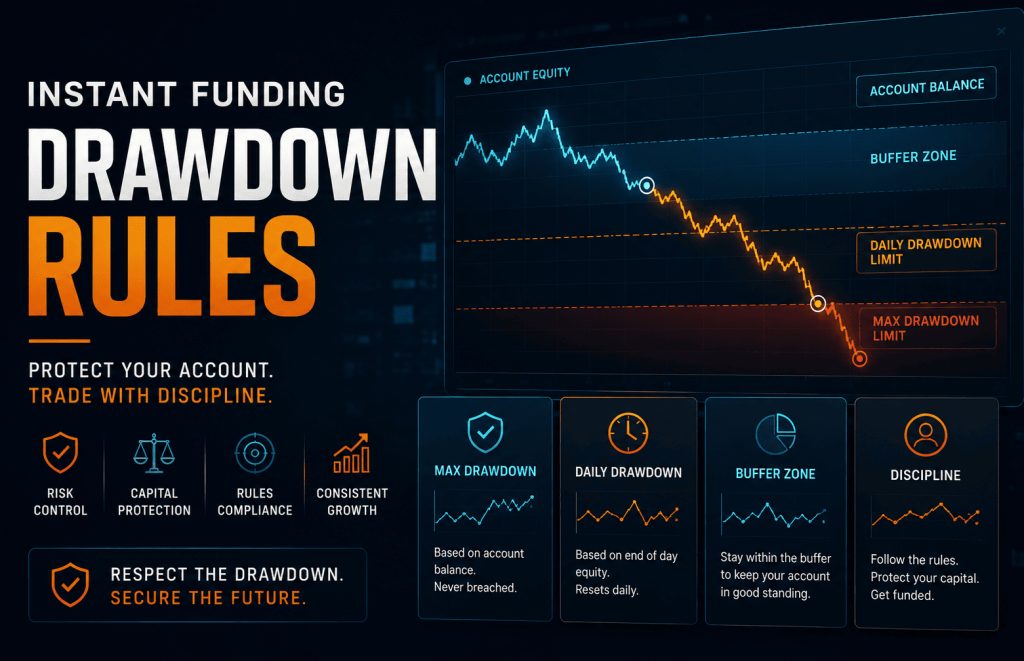 INSTANT FUNDING
DRAWDOWN
RULES

PROTECT YOUR ACCOUNT.
TRADE WITH DISCIPLINE.

RISK CONTROL

CAPITAL PROTECTION

RULES COMPLIANCE

CONSISTENT GROWTH

RESPECT THE DRAWDOWN.
SECURE THE FUTURE.

ACCOUNT EQUITY

ACCOUNT BALANCE

BUFFER ZONE

DAILY DRAWDOWN LIMIT

MAX DRAWDOWN LIMIT

MAX DRAWDOWN

Based on account balance.
Never breached.

DAILY DRAWDOWN

Based on end of day equity.
Resets daily.

BUFFER ZONE

Stay within the buffer to keep your account in good standing.

DISCIPLINE

Follow the rules.
Protect your capital.
Get funded.